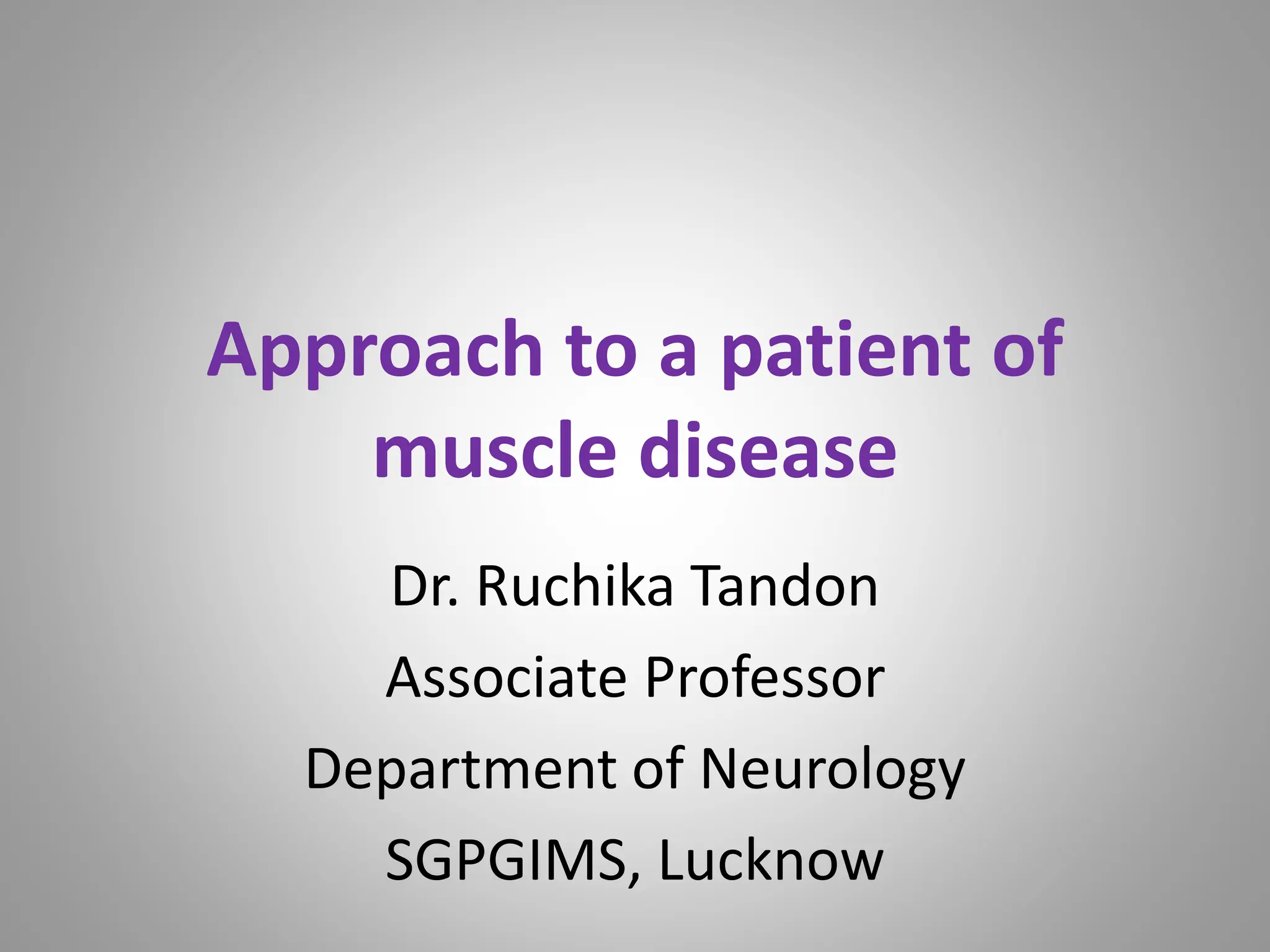 Approach to a patient of muscle disease

Dr. Ruchika Tandon

Associate Professor

Department of Neurology

SGPGIMS, Lucknow